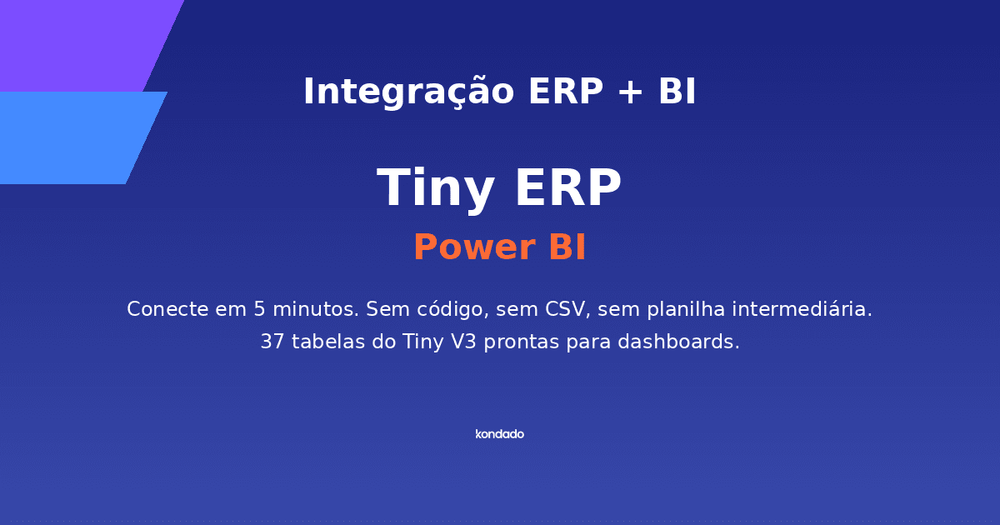 Integração ERP + BI

Tiny ERP

Power BI

Conecte em 5 minutos. Sem código, sem CSV, sem planilha intermediária.
37 tabelas do Tiny V3 prontas para dashboards.

kondado